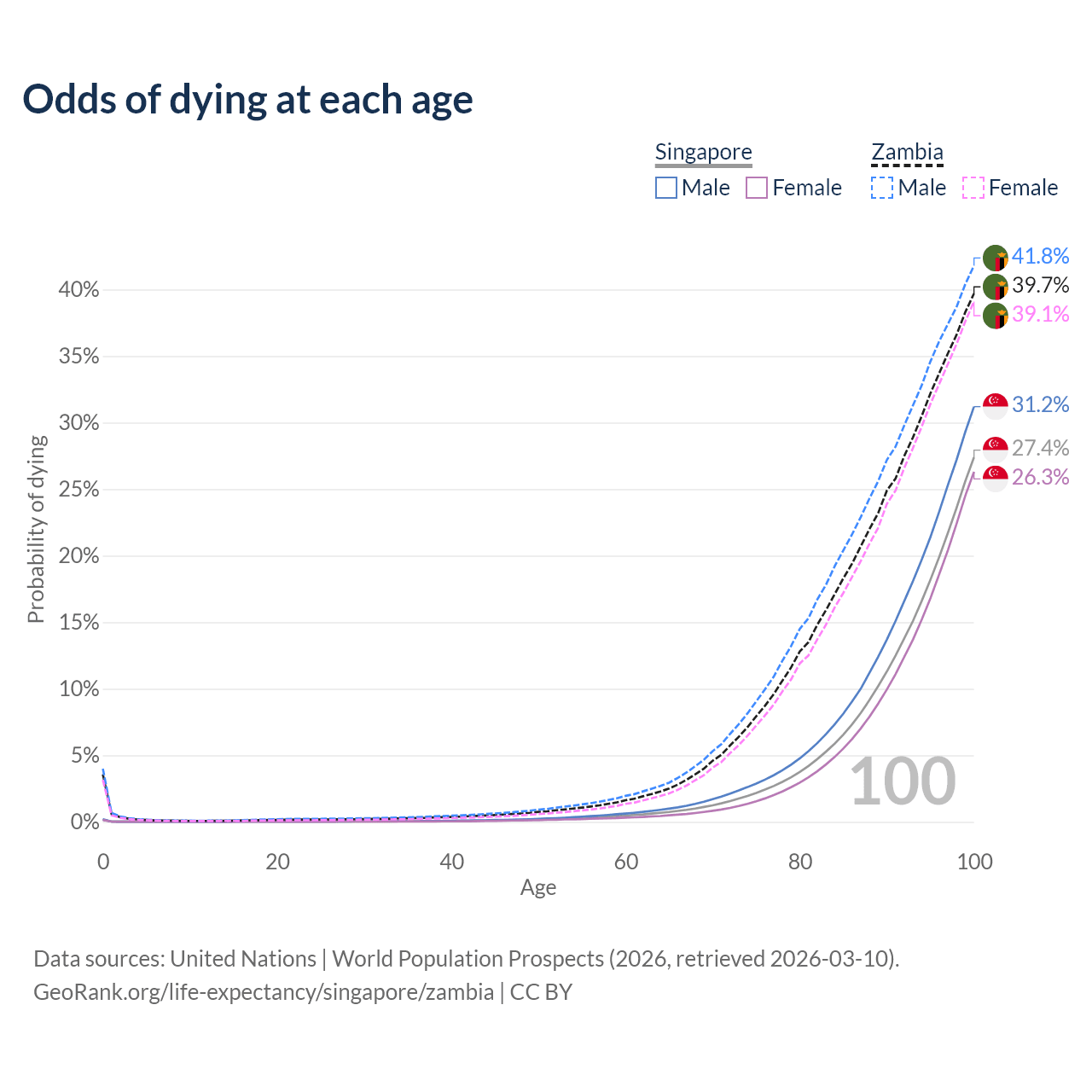 Odds of dying at each age

Singapore
Male Female

Zambia
Male Female

41.8%
39.7%
39.1%
31.2%
27.4%
26.3%

Probability of dying

40%
35%
30%
25%
20%
15%
10%
5%
0%

100

0
20
40
60
80
100
Age

Data sources: United Nations | World Population Prospects (2026, retrieved 2026-03-10).
GeoRank.org/life-expectancy/singapore/zambia | CC BY